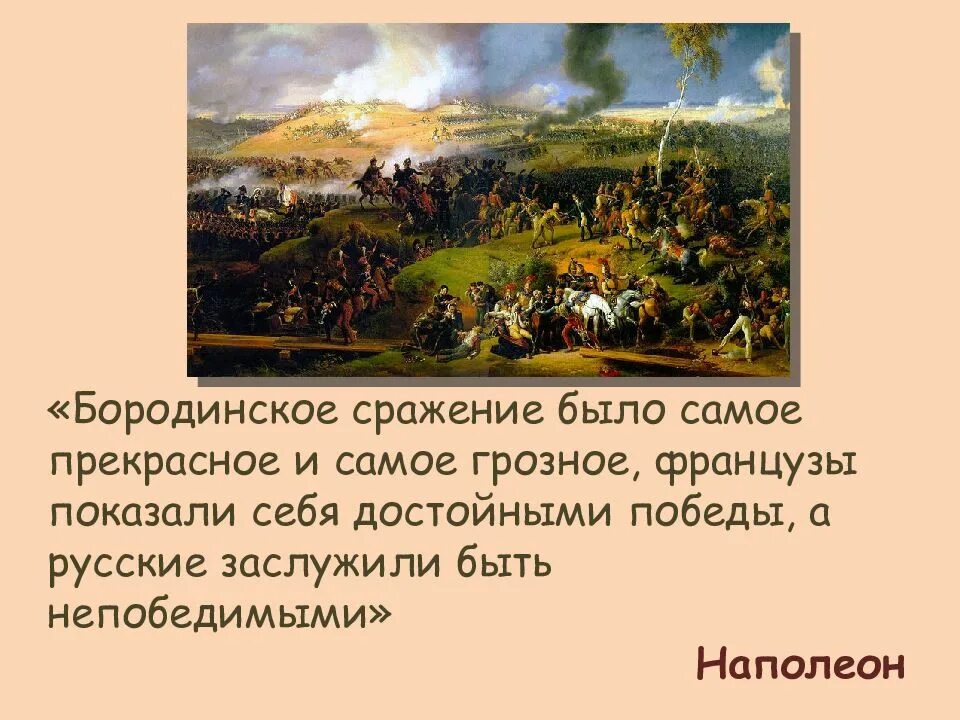 «Бородинское сражение было самое прекрасное и самое грозное, французы показали себя достойными победы, а русские заслужили быть непобедимыми»

Наполеон